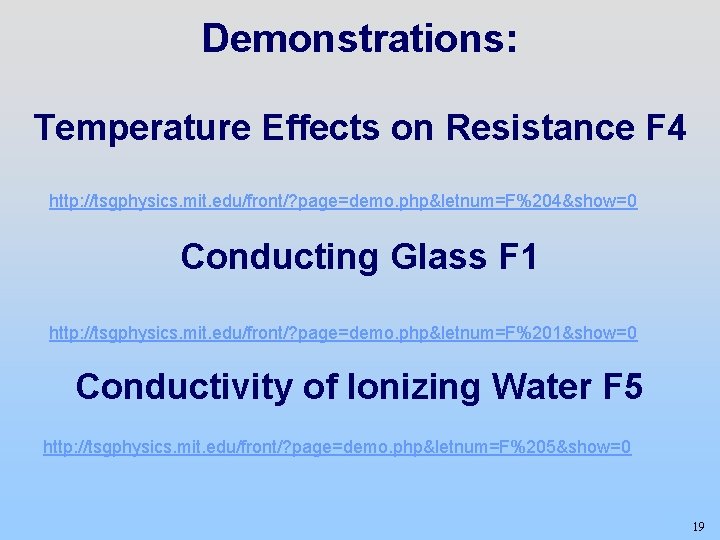 Demonstrations:

Temperature Effects on Resistance F4

http://tsgphysics.mit.edu/front/?page=demo.php&letnum=F%204&show=0

Conducting Glass F1

http://tsgphysics.mit.edu/front/?page=demo.php&letnum=F%201&show=0

Conductivity of Ionizing Water F5

http://tsgphysics.mit.edu/front/?page=demo.php&letnum=F%205&show=0

19